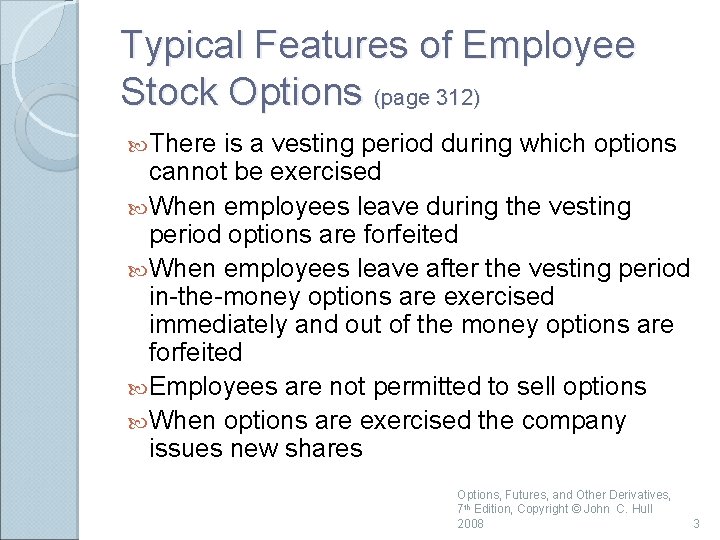 Typical Features of Employee Stock Options (page 312)

There is a vesting period during which options cannot be exercised

When employees leave during the vesting period options are forfeited

When employees leave after the vesting period in-the-money options are exercised immediately and out of the money options are forfeited

Employees are not permitted to sell options

When options are exercised the company issues new shares

Options, Futures, and Other Derivatives, 7th Edition, Copyright © John C. Hull 2008

3